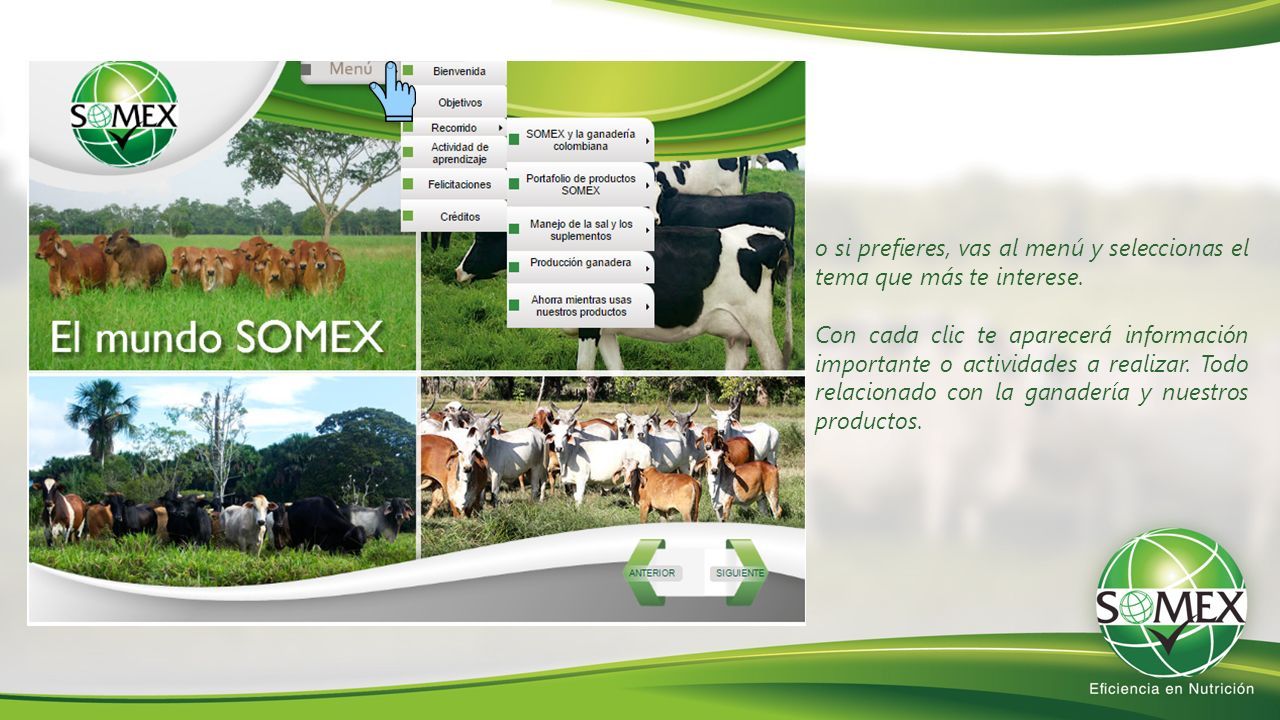 SOMEX

Menú

Bienvenida

Objetivos

Recorrido

Actividad de aprendizaje

Felicitaciones

Créditos

SOMEX y la ganadería colombiana

Portafolio de productos SOMEX

Manejo de la sal y los suplementos

Producción ganadera

Ahorra mientras usas nuestros productos

El mundo SOMEX

ANTERIOR

SIGUIENTE

o si prefieres, vas al menú y seleccionas el tema que más te interese.

Con cada clic te aparecerá información importante o actividades a realizar. Todo relacionado con la ganadería y nuestros productos.

SOMEX

Eficiencia en Nutrición